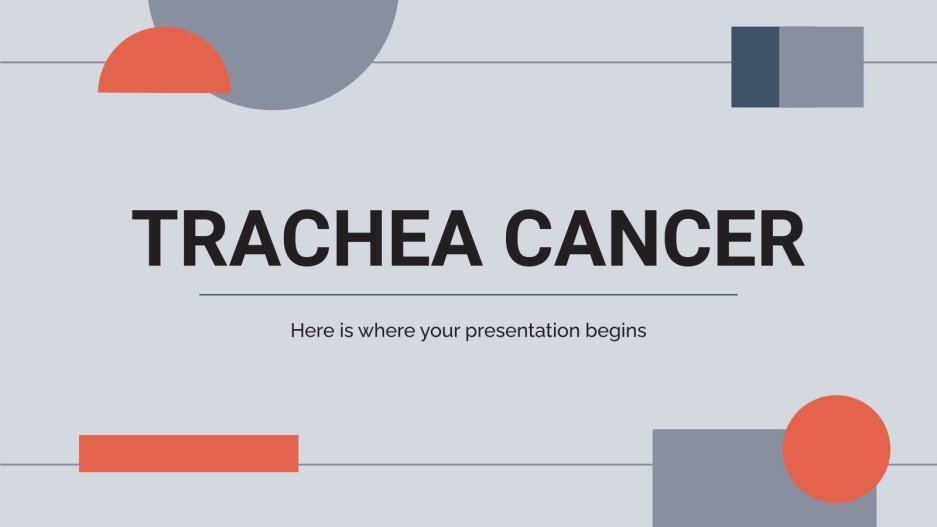 TRACHEA CANCER

Here is where your presentation begins